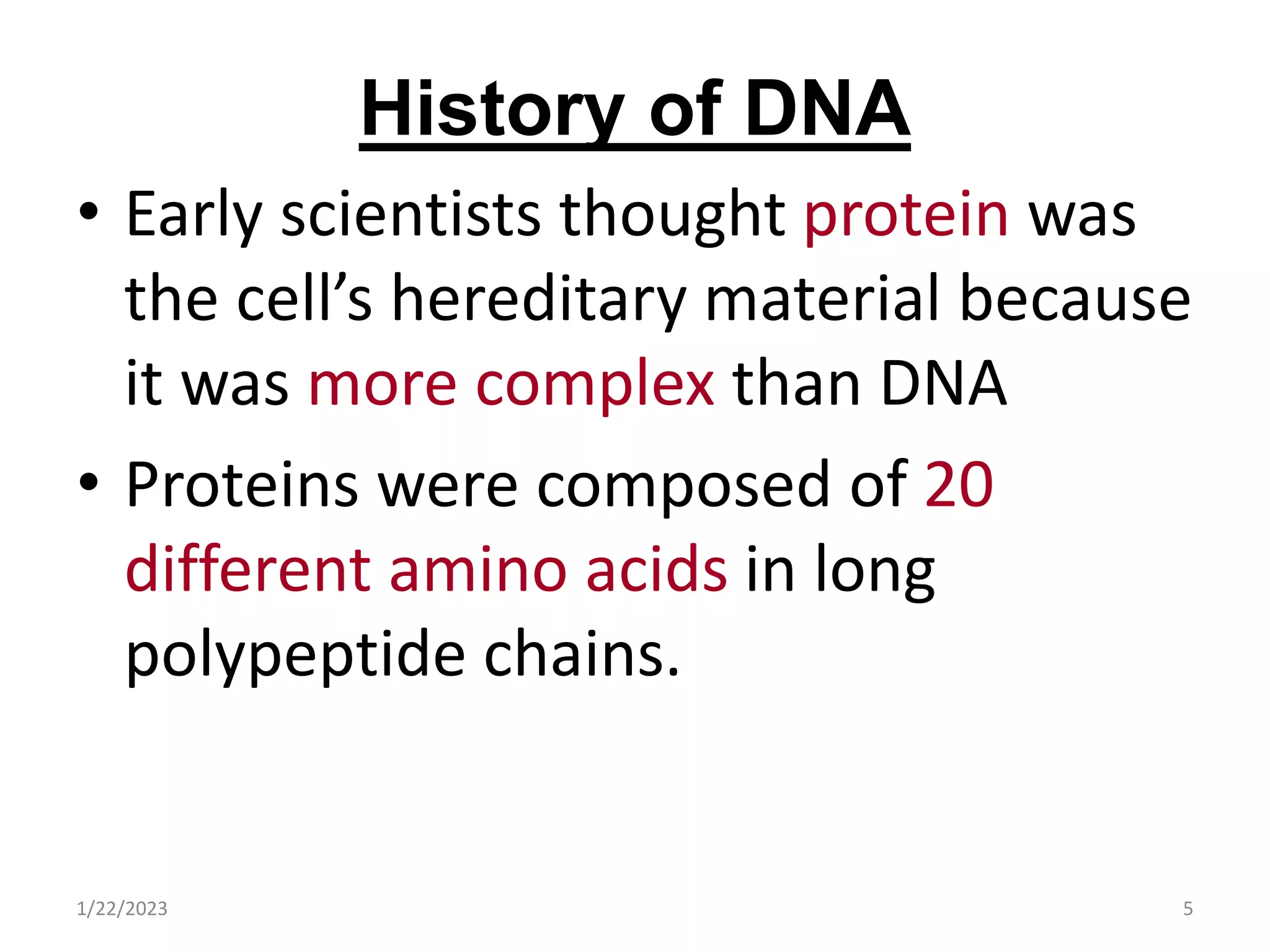 History of DNA

• Early scientists thought protein was the cell’s hereditary material because it was more complex than DNA

• Proteins were composed of 20 different amino acids in long polypeptide chains.

1/22/2023

5